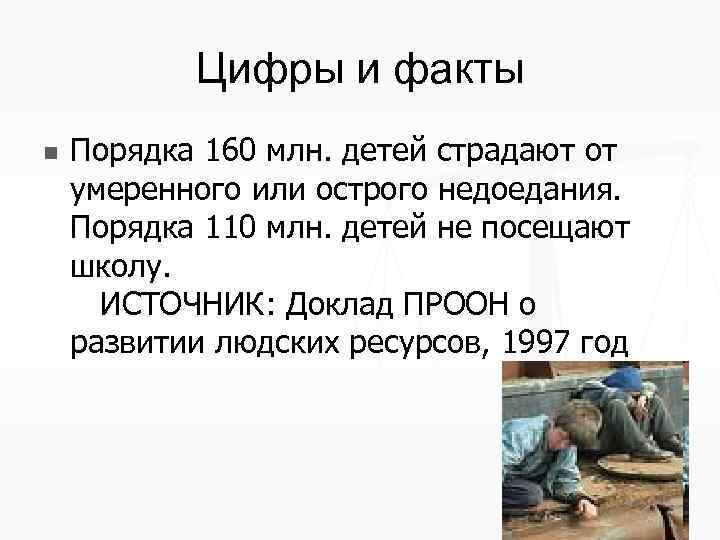 Цифры и факты

Порядка 160 млн. детей страдают от умеренного или острого недоедания. Порядка 110 млн. детей не посещают школу.
ИСТОЧНИК: Доклад ПРООН о развитии людских ресурсов, 1997 год